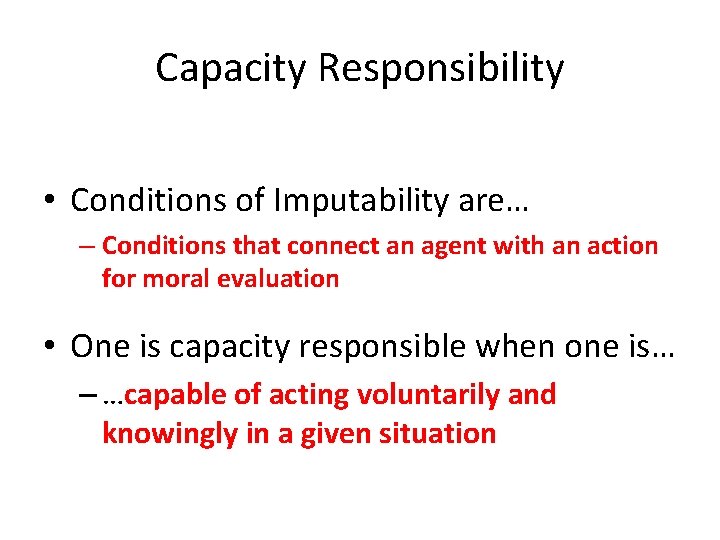 Capacity Responsibility

• Conditions of Imputability are…
– Conditions that connect an agent with an action for moral evaluation

• One is capacity responsible when one is…
– …capable of acting voluntarily and knowingly in a given situation